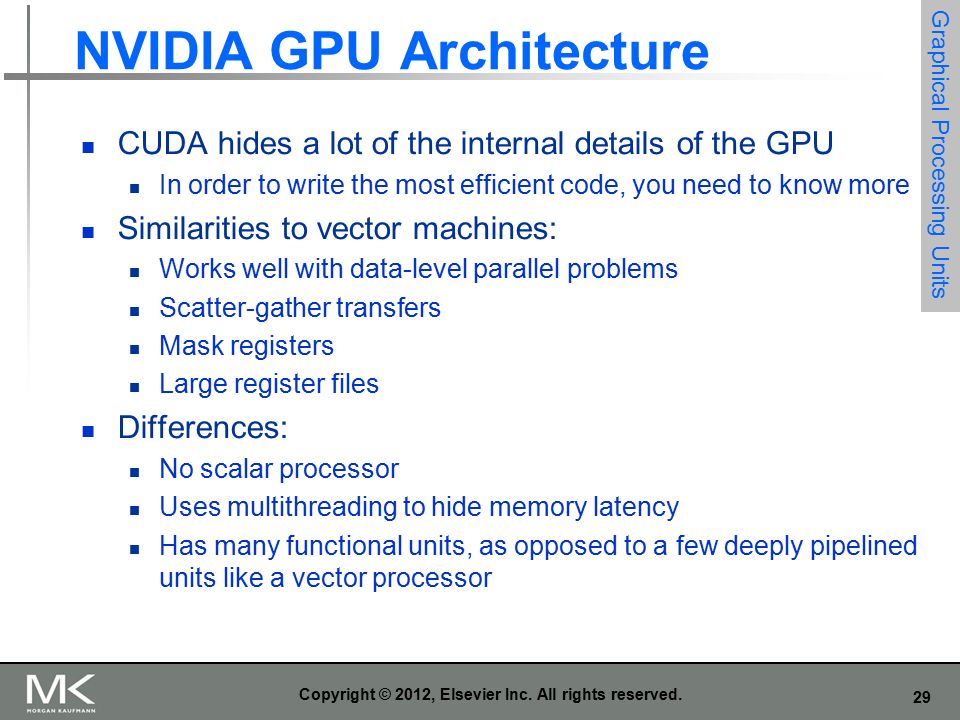 NVIDIA GPU Architecture

Graphical Processing Units

- CUDA hides a lot of the internal details of the GPU
  - In order to write the most efficient code, you need to know more
- Similarities to vector machines:
  - Works well with data-level parallel problems
  - Scatter-gather transfers
  - Mask registers
  - Large register files
- Differences:
  - No scalar processor
  - Uses multithreading to hide memory latency
  - Has many functional units, as opposed to a few deeply pipelined units like a vector processor

MK
MORGAN KAUFMANN

Copyright © 2012, Elsevier Inc. All rights reserved.

29